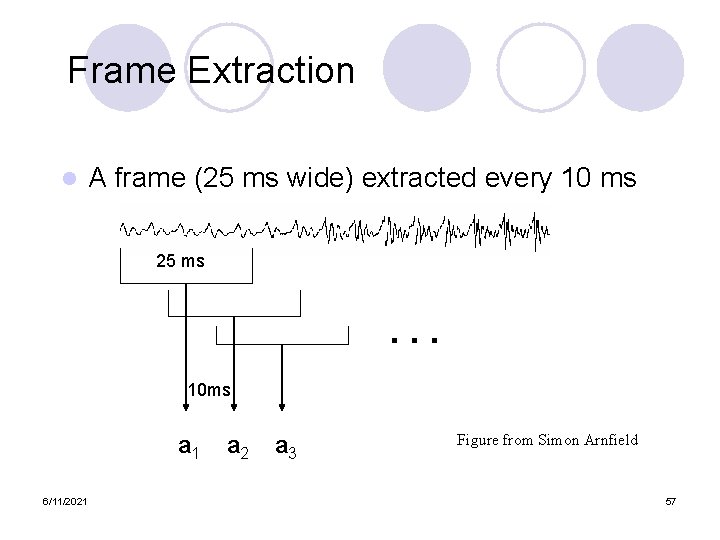 Frame Extraction

A frame (25 ms wide) extracted every 10 ms

25 ms

. . .

10ms

$a_1$ $a_2$ $a_3$

Figure from Simon Arnfield

6/11/2021

57